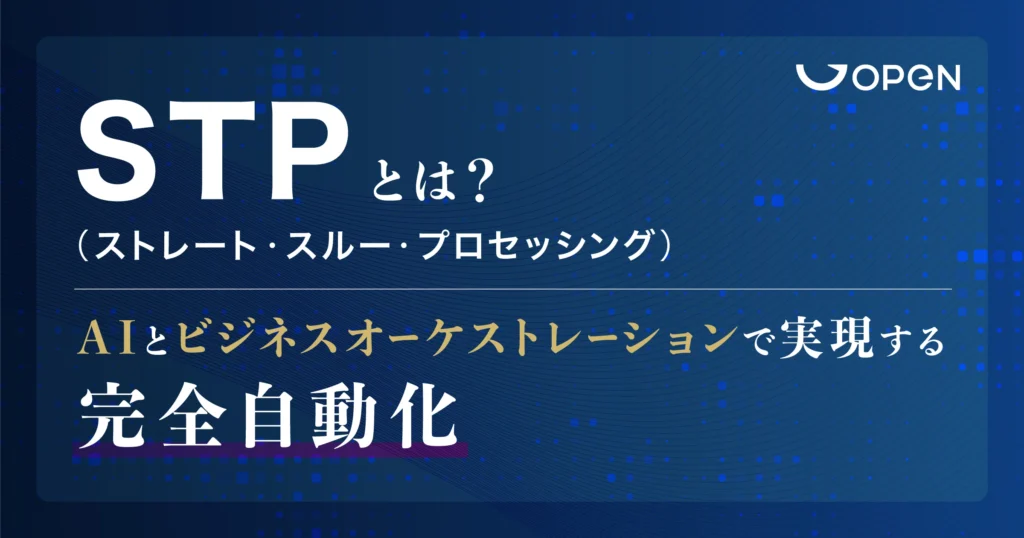 OPEN

STPとは？
（ストレート・スルー・プロセッシング）

AIとビジネスオーケストレーションで実現する
完全自動化